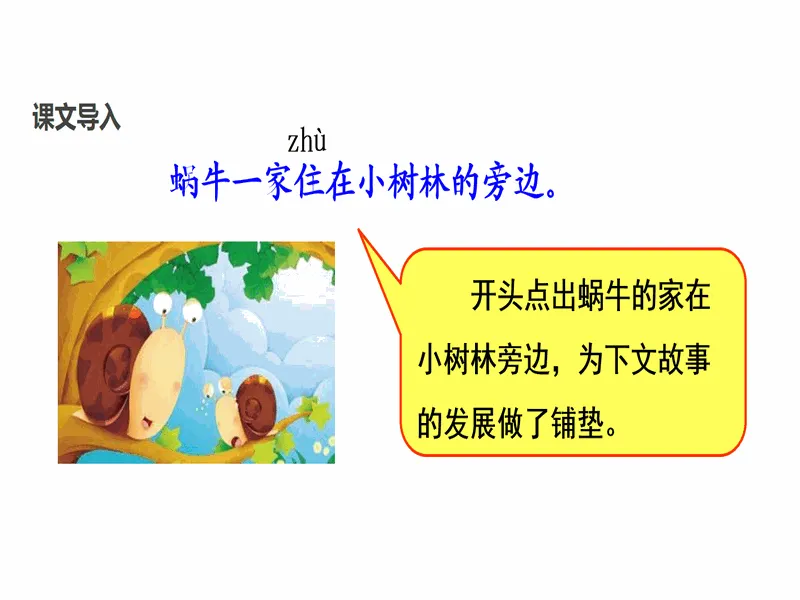 课文导入

zhù
蜗牛一家住在小树林的旁边。

开头点出蜗牛的家在小树林旁边，为下文故事的发展做了铺垫。